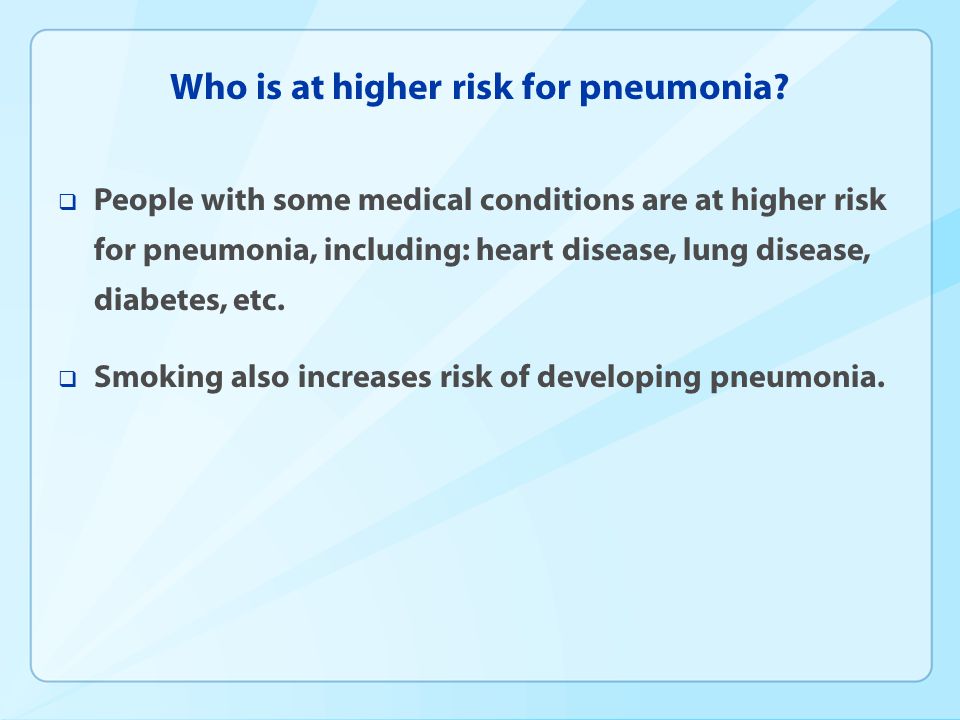 Who is at higher risk for pneumonia?

❑ People with some medical conditions are at higher risk for pneumonia, including: heart disease, lung disease, diabetes, etc.

❑ Smoking also increases risk of developing pneumonia.